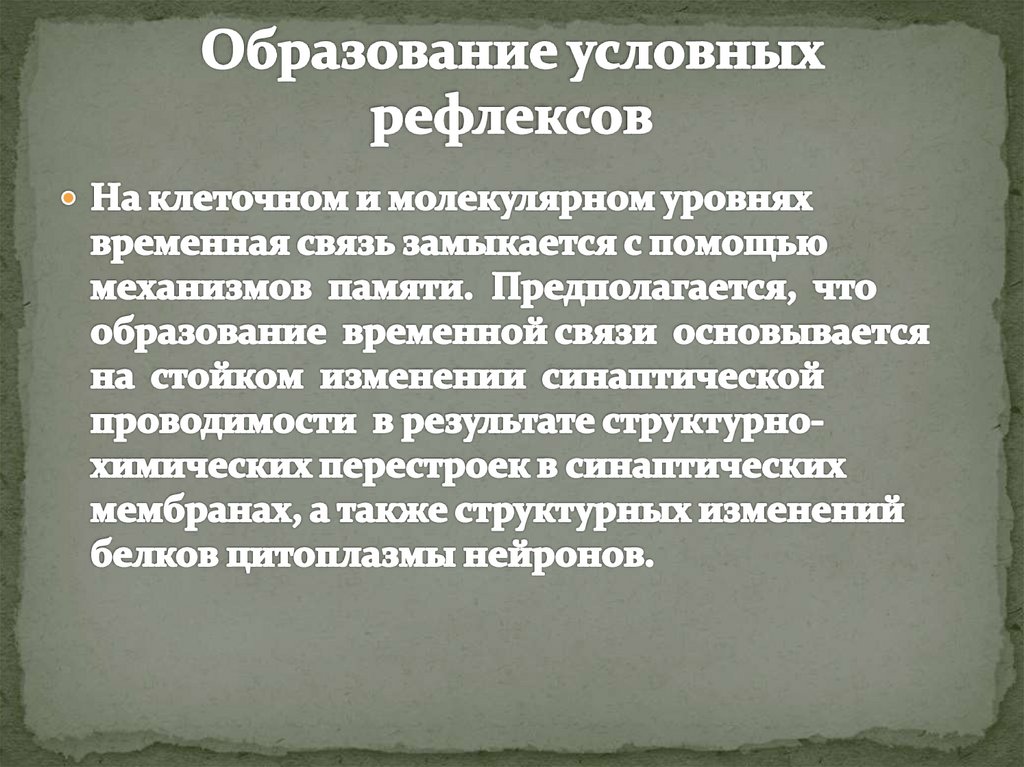 Образование условных рефлексов

На клеточном и молекулярном уровнях временная связь замыкается с помощью механизмов памяти. Предполагается, что образование временной связи основывается на стойком изменении синаптической проводимости в результате структурно-химических перестроек в синаптических мембранах, а также структурных изменений белков цитоплазмы нейронов.